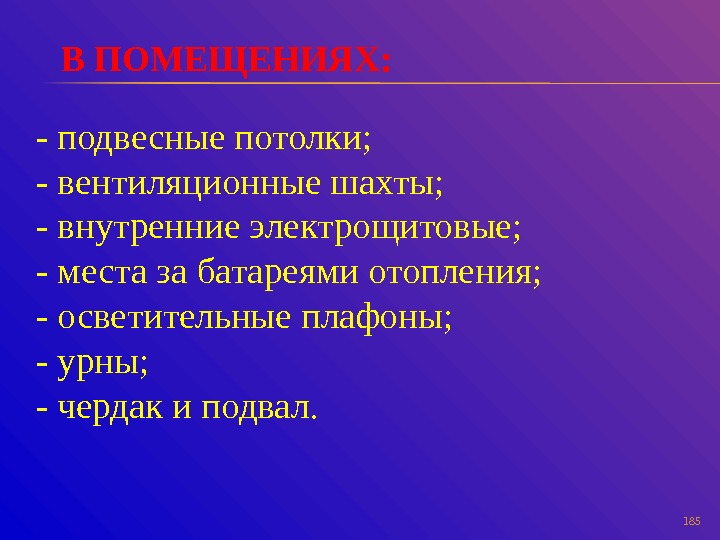 В ПОМЕЩЕНИЯХ:

- подвесные потолки;
- вентиляционные шахты;
- внутренние электрощитовые;
- места за батареями отопления;
- осветительные плафоны;
- урны;
- чердак и подвал.

185